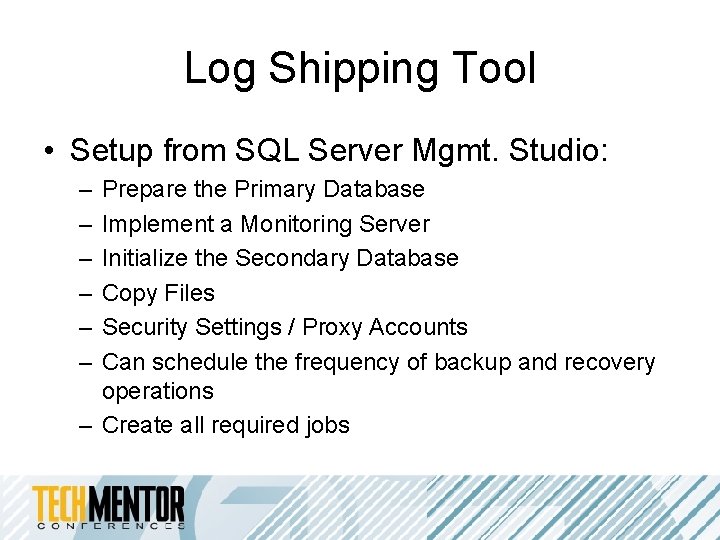 Log Shipping Tool

• Setup from SQL Server Mgmt. Studio:
– Prepare the Primary Database
– Implement a Monitoring Server
– Initialize the Secondary Database
– Copy Files
– Security Settings / Proxy Accounts
– Can schedule the frequency of backup and recovery operations
– Create all required jobs

TECHMENTOR
CONFERENCES